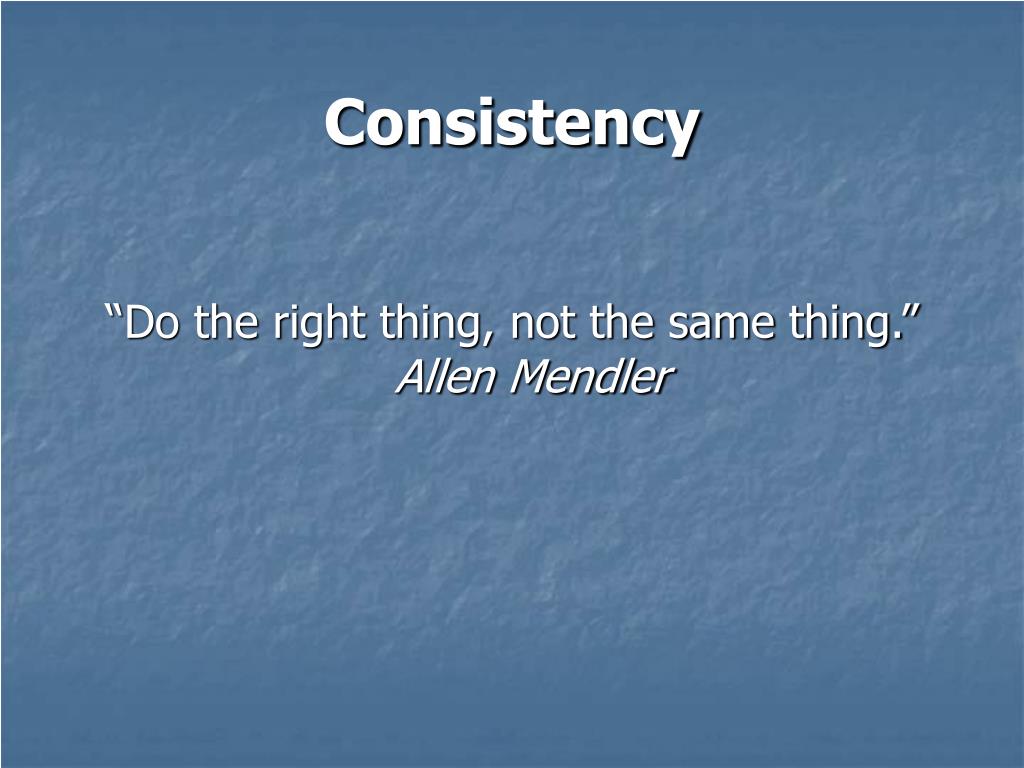 Consistency

“Do the right thing, not the same thing.”
Allen Mendler